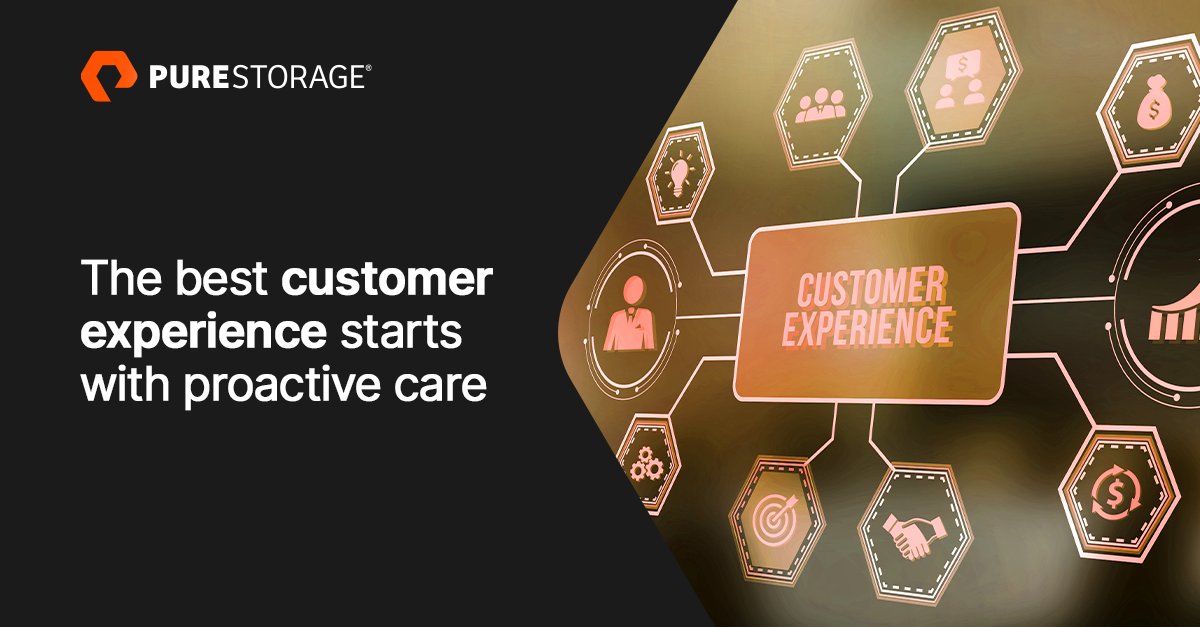 PURESTORAGE®

The best customer experience starts with proactive care

CUSTOMER EXPERIENCE